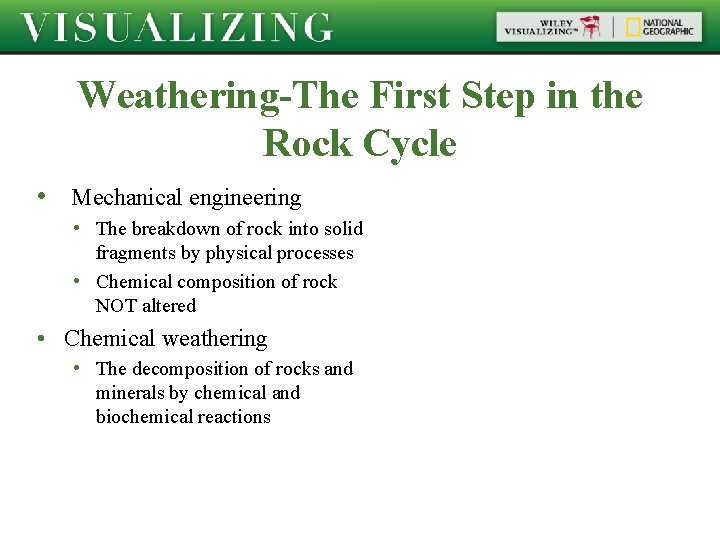 VISUALIZING

WILEY VISUALIZING™ | NATIONAL GEOGRAPHIC

Weathering-The First Step in the Rock Cycle

• Mechanical engineering
  • The breakdown of rock into solid fragments by physical processes
  • Chemical composition of rock NOT altered
• Chemical weathering
  • The decomposition of rocks and minerals by chemical and biochemical reactions